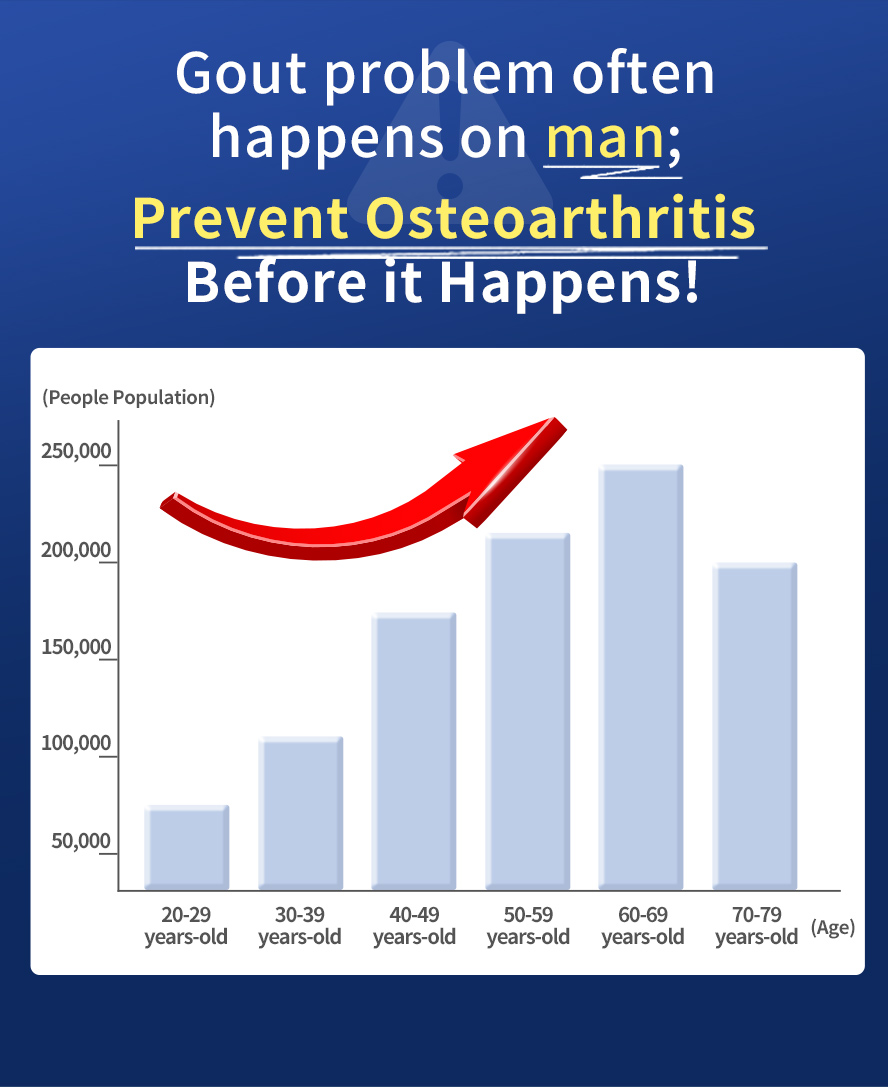 Gout problem often happens on man;
Prevent Osteoarthritis
Before it Happens!

(People Population)

250,000
200,000
150,000
100,000
50,000

20-29 years-old
30-39 years-old
40-49 years-old
50-59 years-old
60-69 years-old
70-79 years-old
(Age)